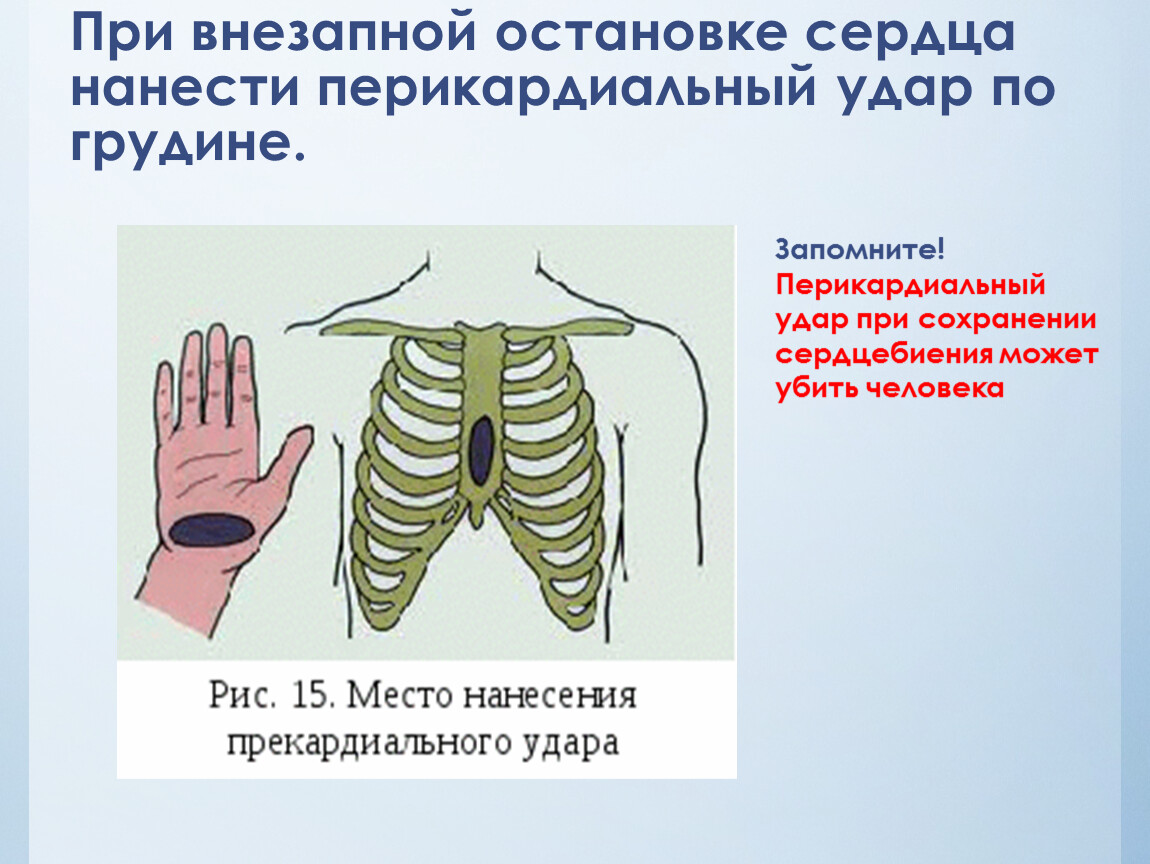 При внезапной остановке сердца нанести перикардиальный удар по грудине.

Рис. 15. Место нанесения прекардиального удара

Запомните!
Перикардиальный удар при сохранении сердцебиения может убить человека